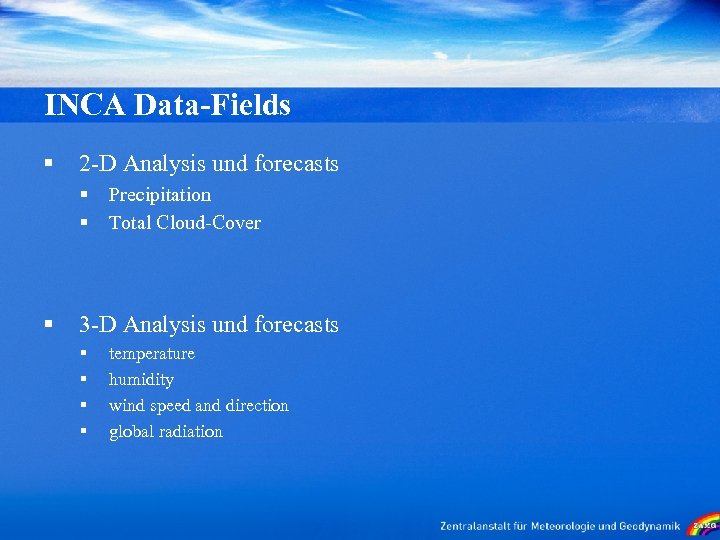 INCA Data-Fields

▪ 2-D Analysis und forecasts
▪ Precipitation
▪ Total Cloud-Cover

▪ 3-D Analysis und forecasts
▪ temperature
▪ humidity
▪ wind speed and direction
▪ global radiation

Zentralanstalt für Meteorologie und Geodynamik ZAMG